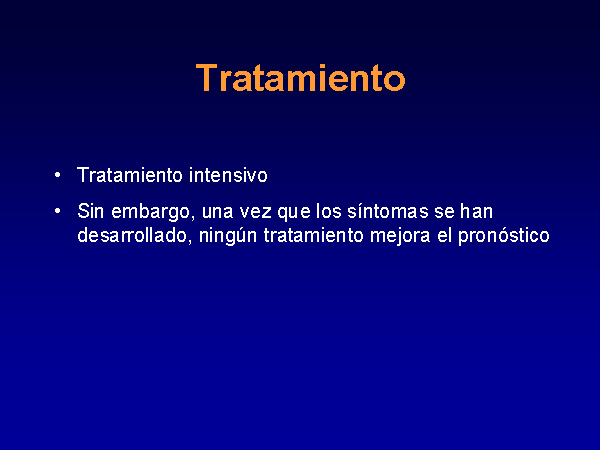 Tratamiento

• Tratamiento intensivo

• Sin embargo, una vez que los síntomas se han desarrollado, ningún tratamiento mejora el pronóstico